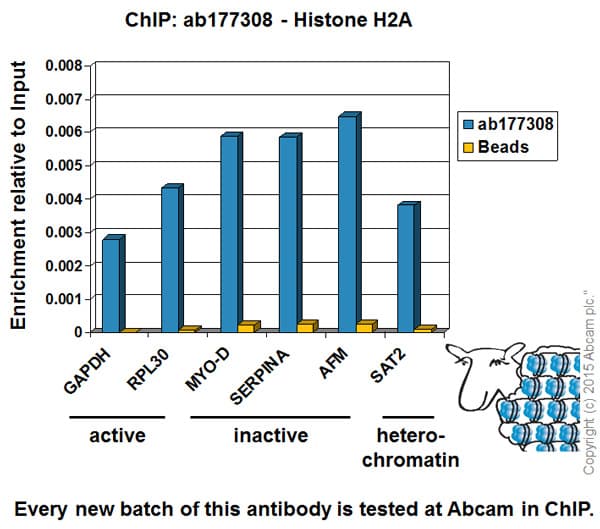 ChIP: ab177308 - Histone H2A

Enrichment relative to Input

0.008
0.007
0.006
0.005
0.004
0.003
0.002
0.001
0

ab177308
Beads

GAPDH
RPL30
MYO-D
SERPINA
AFM
SAT2

active
inactive
hetero-chromatin

Copyright (c) 2015 Abcam plc."

Every new batch of this antibody is tested at Abcam in ChIP.